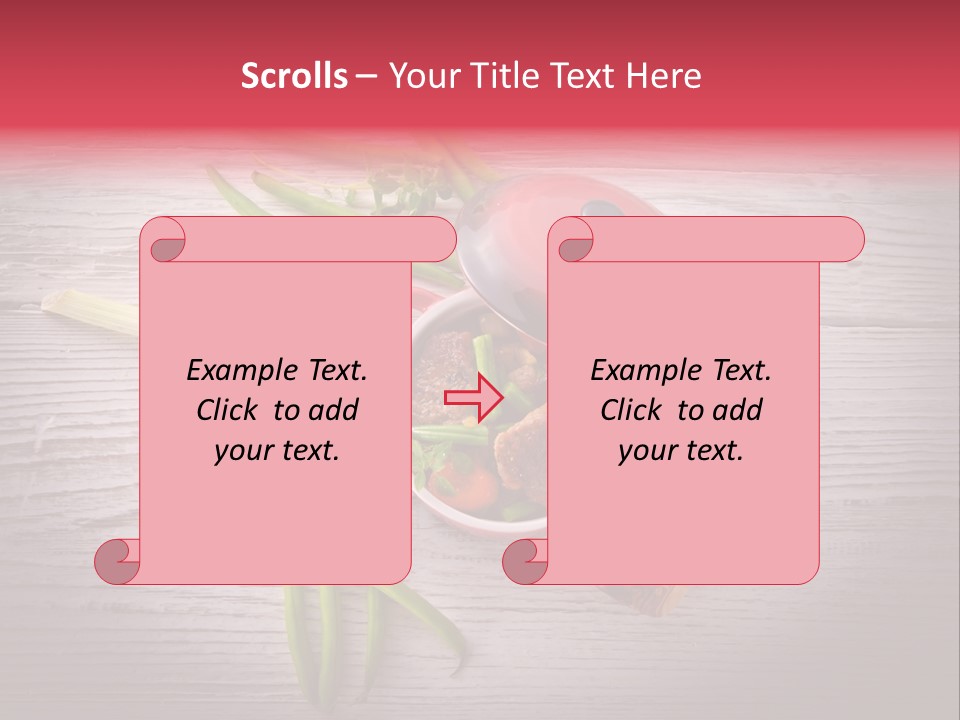 Scrolls – Your Title Text Here

Example Text. Click to add your text.

Example Text. Click to add your text.